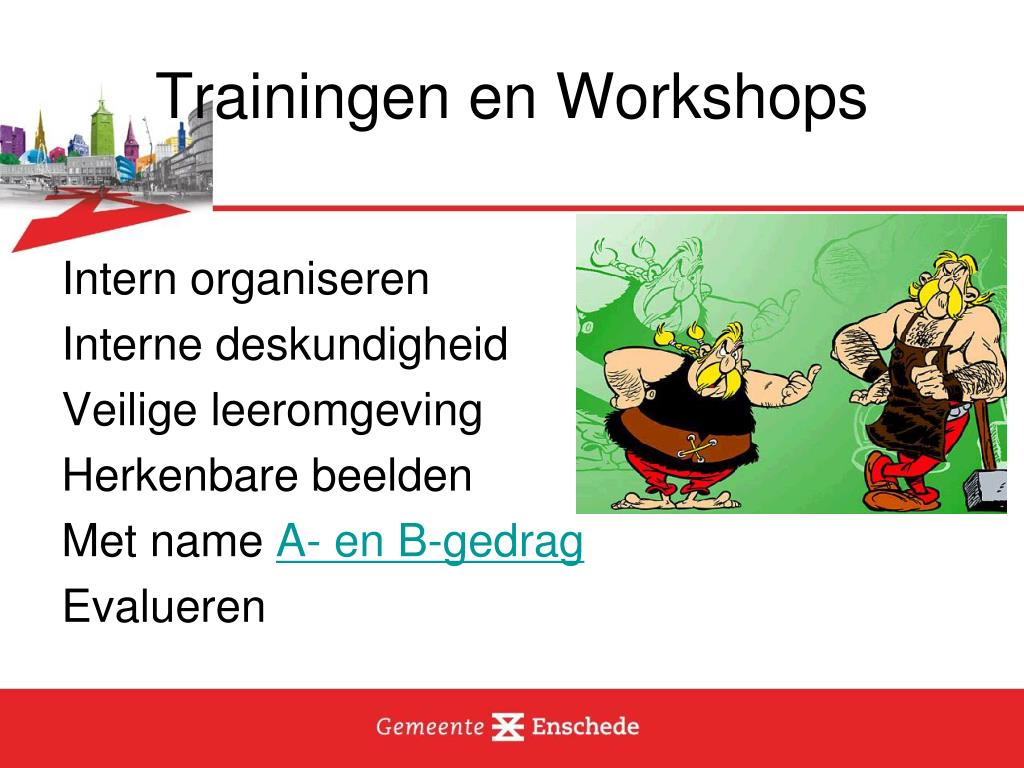 Trainingen en Workshops

Intern organiseren
Interne deskundigheid
Veilige leeromgeving
Herkenbare beelden
Met name A- en B-gedrag
Evalueren

Gemeente Enschede